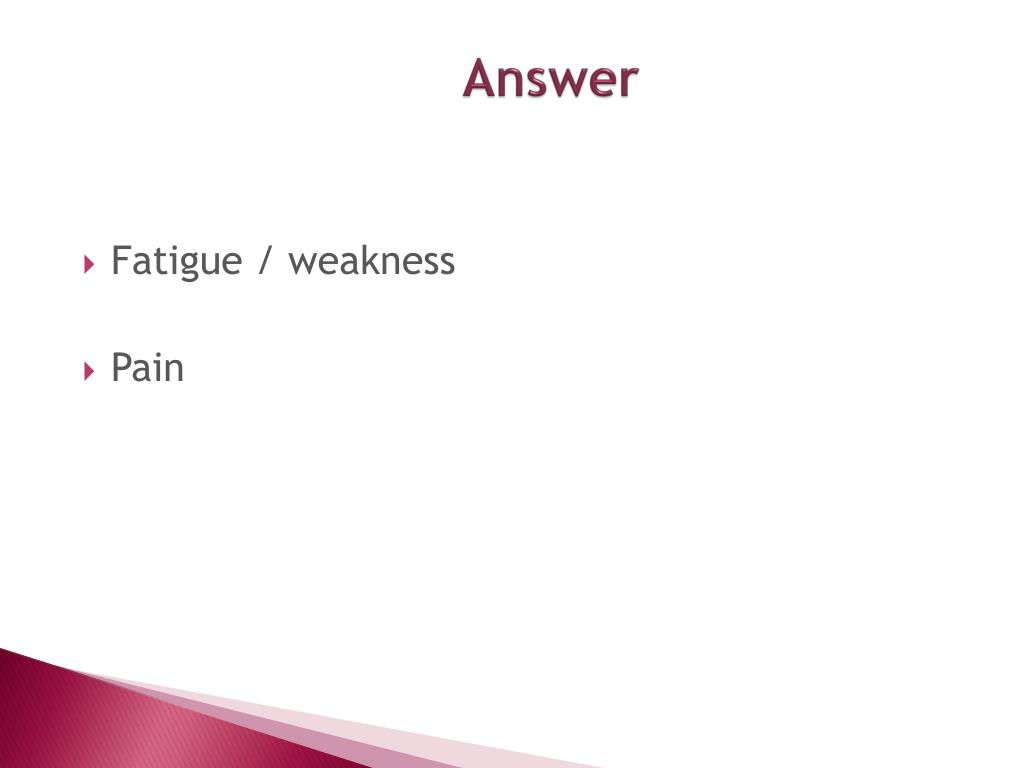 Answer

Fatigue / weakness

Pain